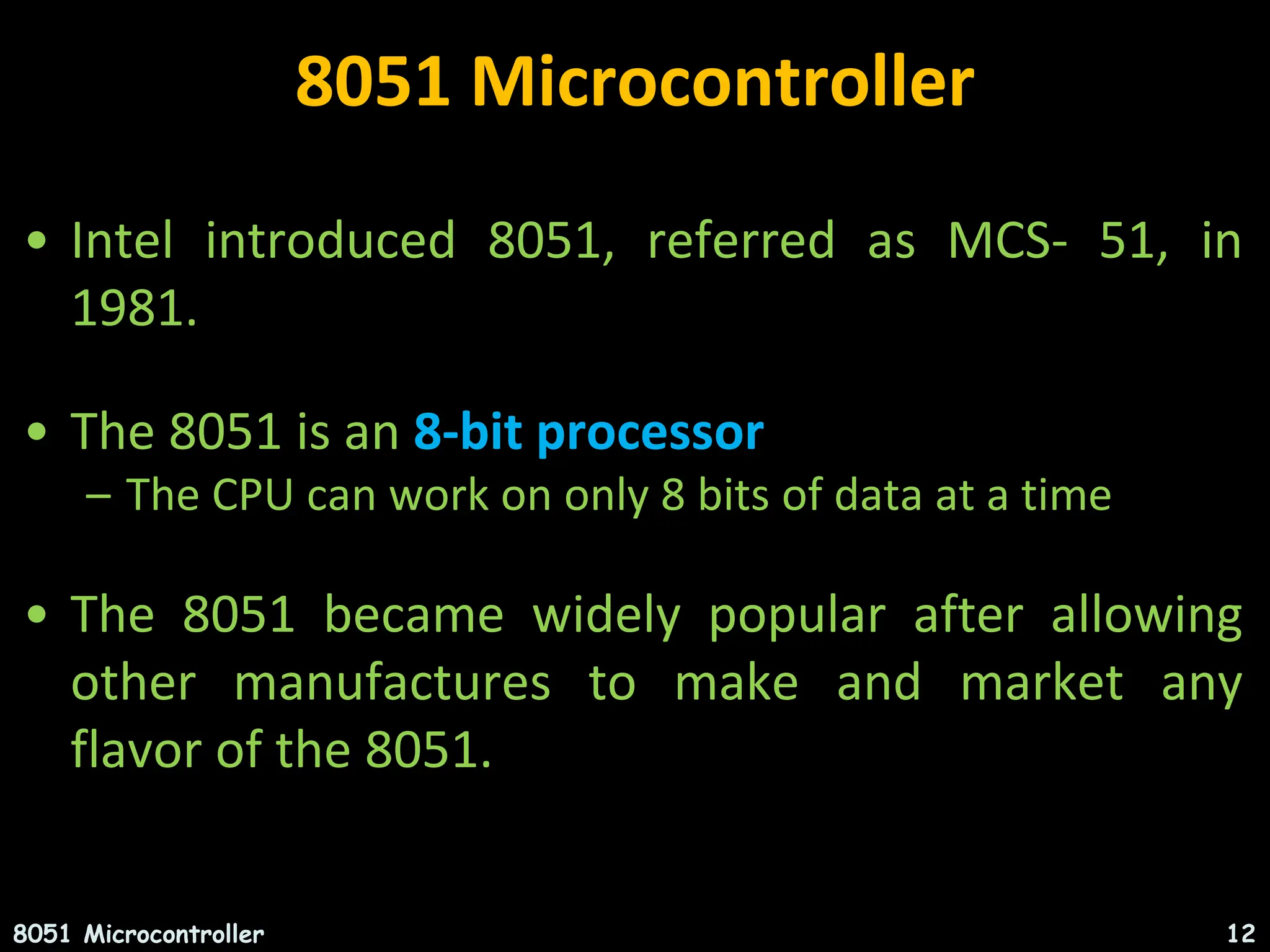 8051 Microcontroller

• Intel introduced 8051, referred as MCS- 51, in 1981.

• The 8051 is an 8-bit processor
– The CPU can work on only 8 bits of data at a time

• The 8051 became widely popular after allowing other manufactures to make and market any flavor of the 8051.

8051 Microcontroller

12